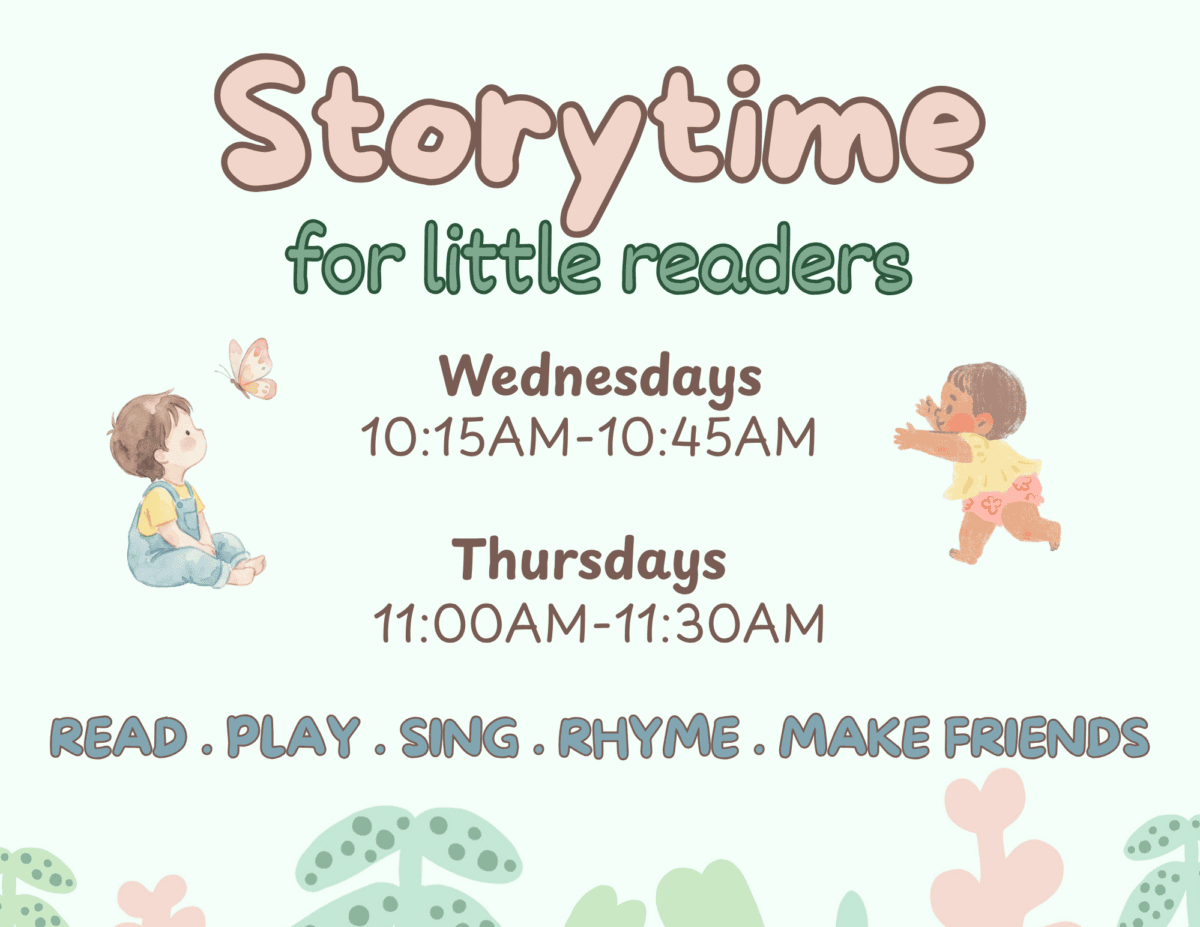 Storytime
for little readers

Wednesdays
10:15AM-10:45AM

Thursdays
11:00AM-11:30AM

READ . PLAY . SING . RHYME . MAKE FRIENDS